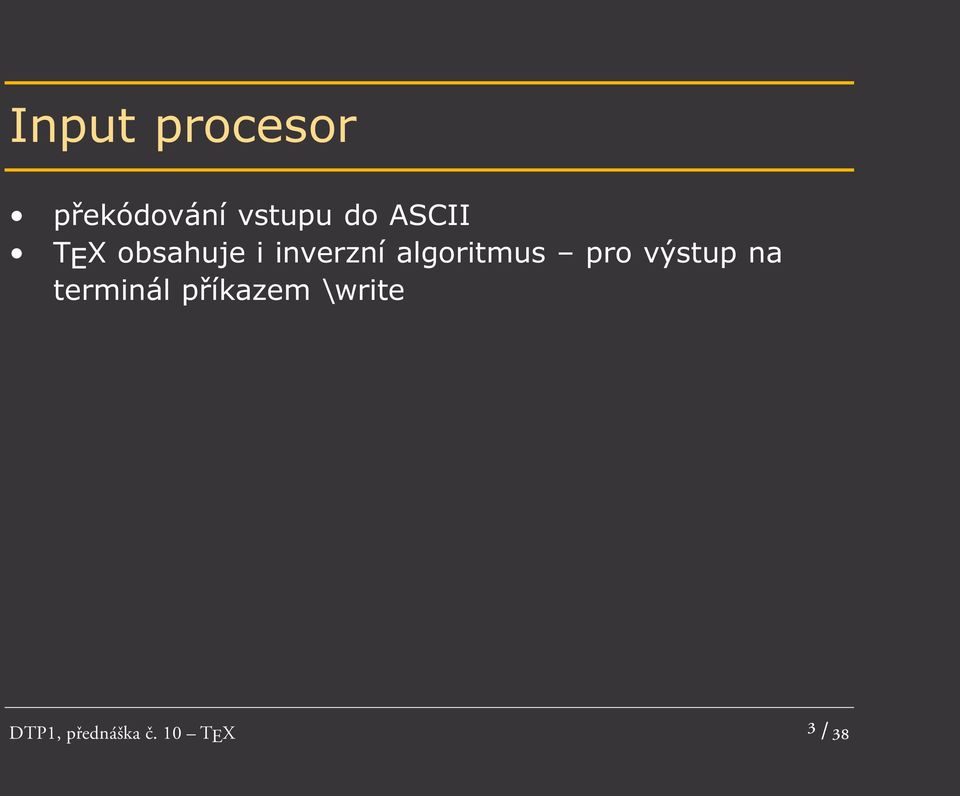 Input procesor

• překódování vstupu do ASCII
• TEX obsahuje i inverzní algoritmus – pro výstup na terminál příkazem \write

DTP1, přednáška č. 10 – TEX

3 / 38